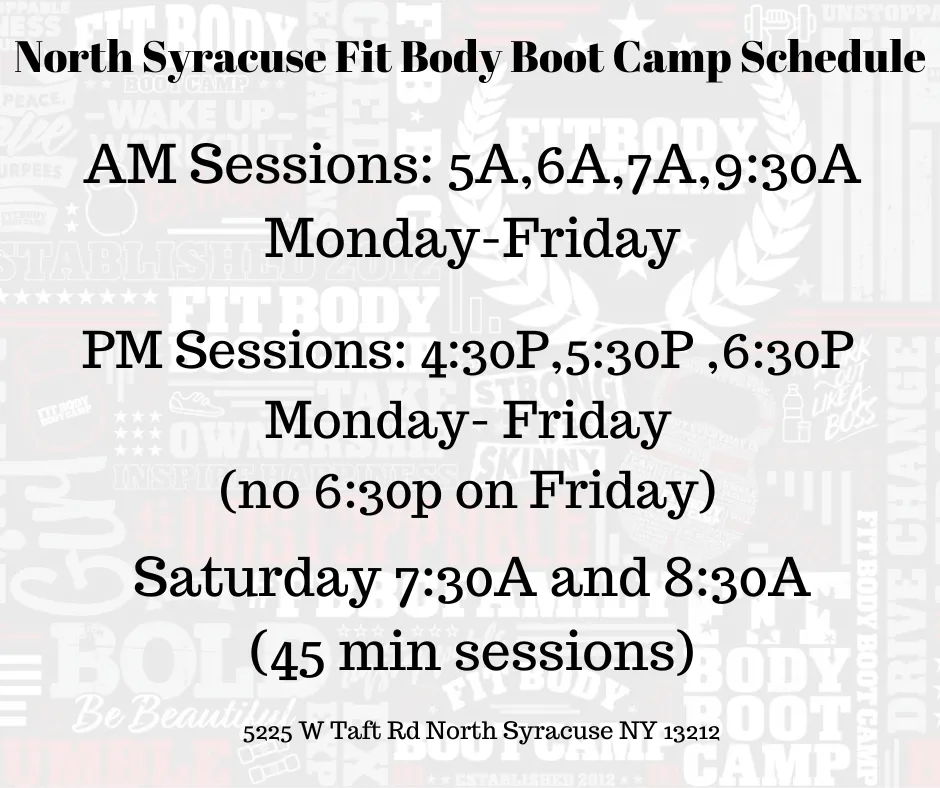 North Syracuse Fit Body Boot Camp Schedule

AM Sessions: 5A,6A,7A,9:30A Monday-Friday

PM Sessions: 4:30P,5:30P ,6:30P Monday- Friday (no 6:30p on Friday)

Saturday 7:30A and 8:30A (45 min sessions)

5225 W Taft Rd North Syracuse NY 13212